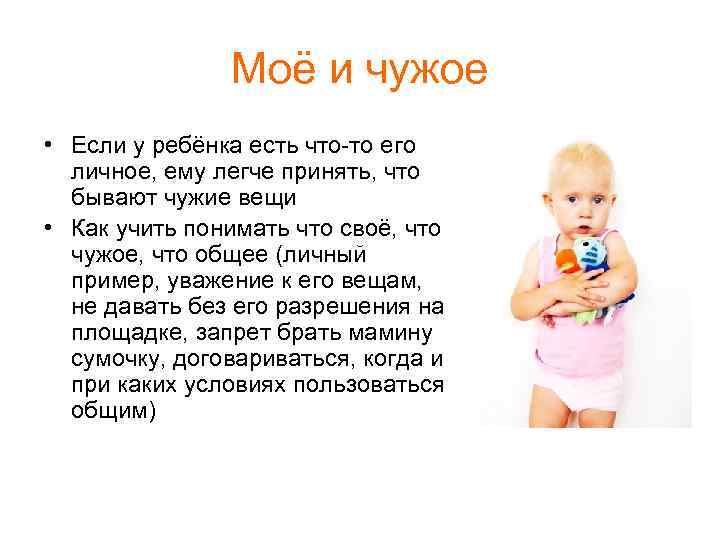 Моё и чужое

• Если у ребёнка есть что-то его личное, ему легче принять, что бывают чужие вещи

• Как учить понимать что своё, что чужое, что общее (личный пример, уважение к его вещам, не давать без его разрешения на площадке, запрет брать мамину сумочку, договариваться, когда и при каких условиях пользоваться общим)